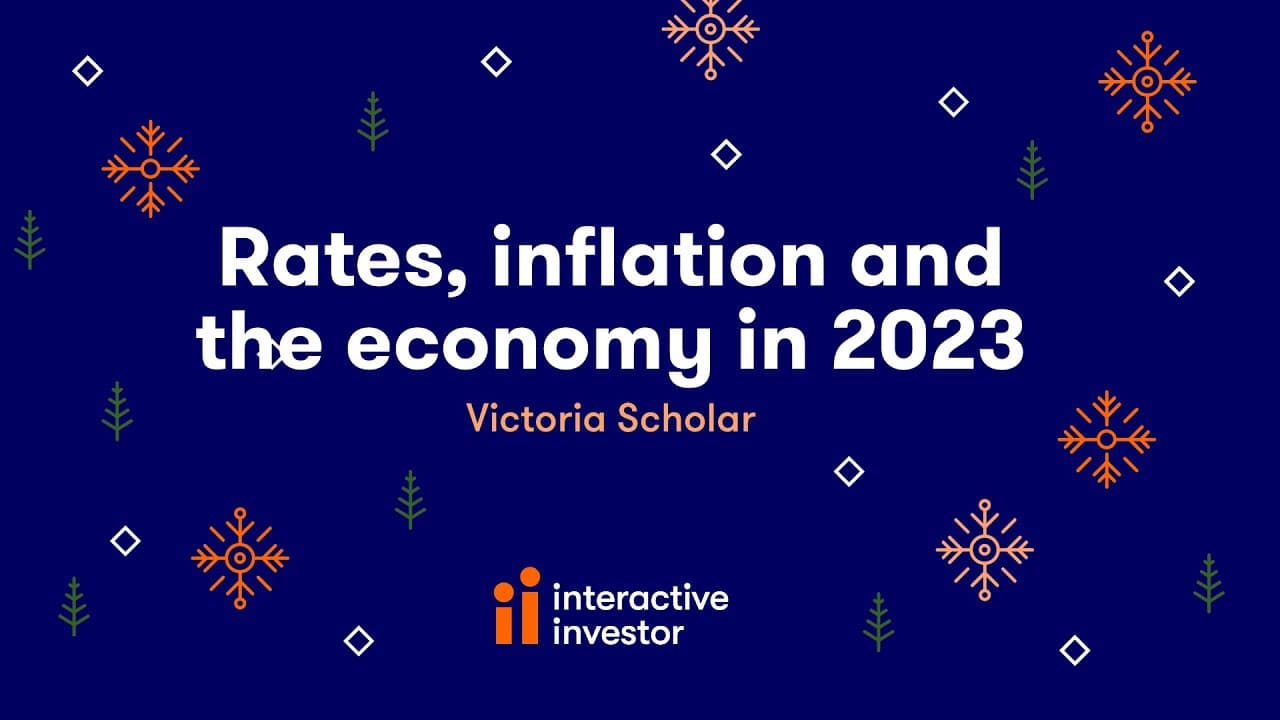 Rates, inflation and the economy in 2023

Victoria Scholar

ii interactive investor